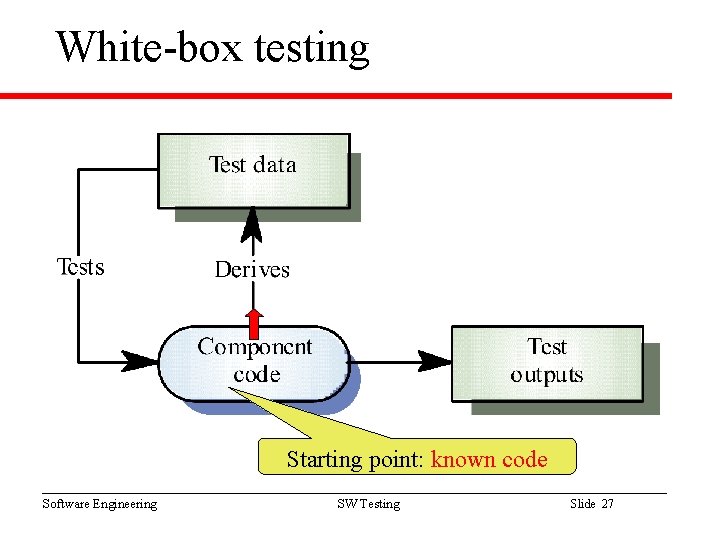 White-box testing

Test data

Tests

Derives

Component code

Test outputs

Starting point: known code

Software Engineering

SW Testing

Slide 27